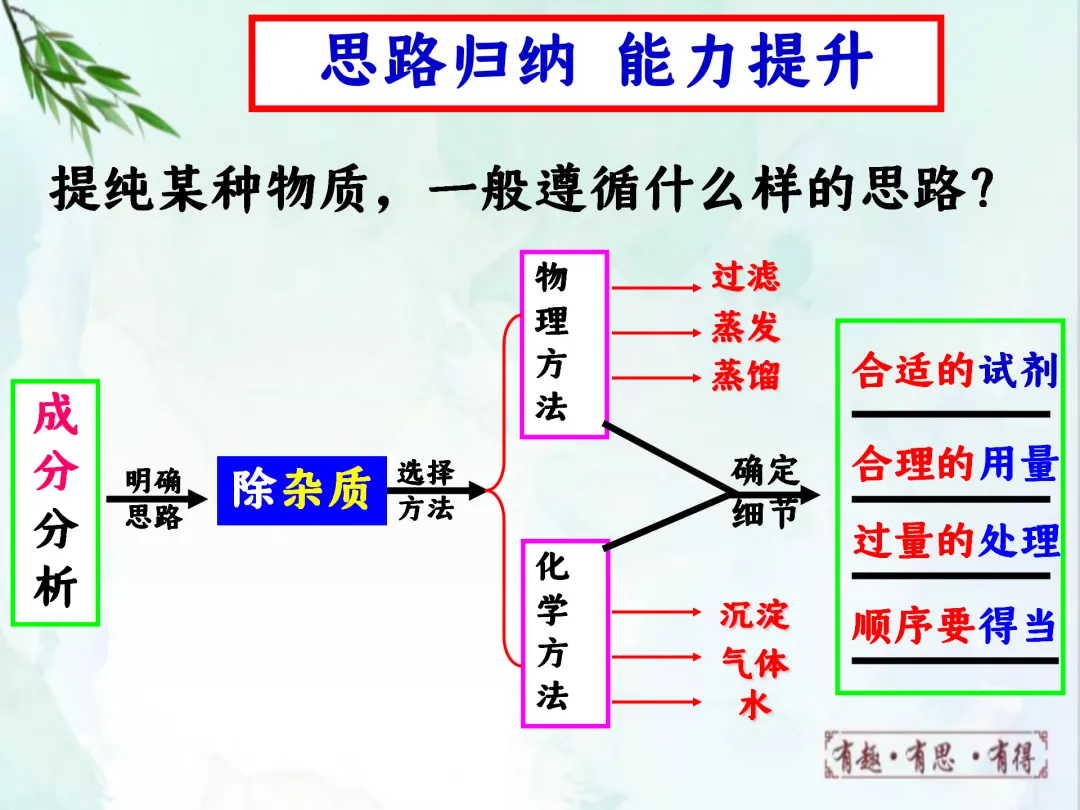 思路归纳 能力提升

提纯某种物质，一般遵循什么样的思路？

成分分析

明确思路

除杂质

选择方法

物理方法

过滤
蒸发
蒸馏

化学方法

沉淀
气体
水

确定细节

合适的试剂

合理的用量

过量的处理

顺序要得当

有趣·有思·有得